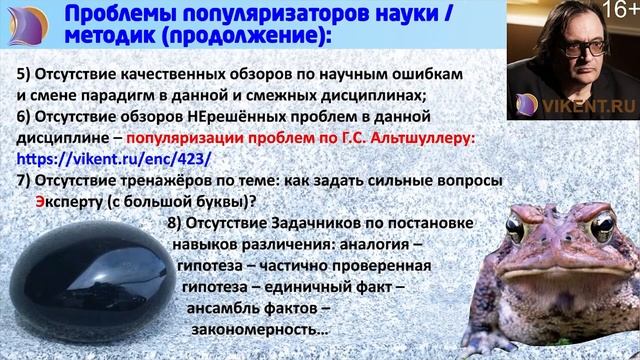 Проблемы популяризаторов науки / методик (продолжение):

16+

VIKENT.RU

5) Отсутствие качественных обзоров по научным ошибкам и смене парадигм в данной и смежных дисциплинах;
6) Отсутствие обзоров НЕрешённых проблем в данной дисциплине – популяризации проблем по Г.С. Альтшуллеру: https://vikent.ru/enc/423/
7) Отсутствие тренажёров по теме: как задать сильные вопросы Эксперту (с большой буквы)?
8) Отсутствие Задачников по постановке навыков различения: аналогия – гипотеза – частично проверенная гипотеза – единичный факт – ансамбль фактов – закономерность…